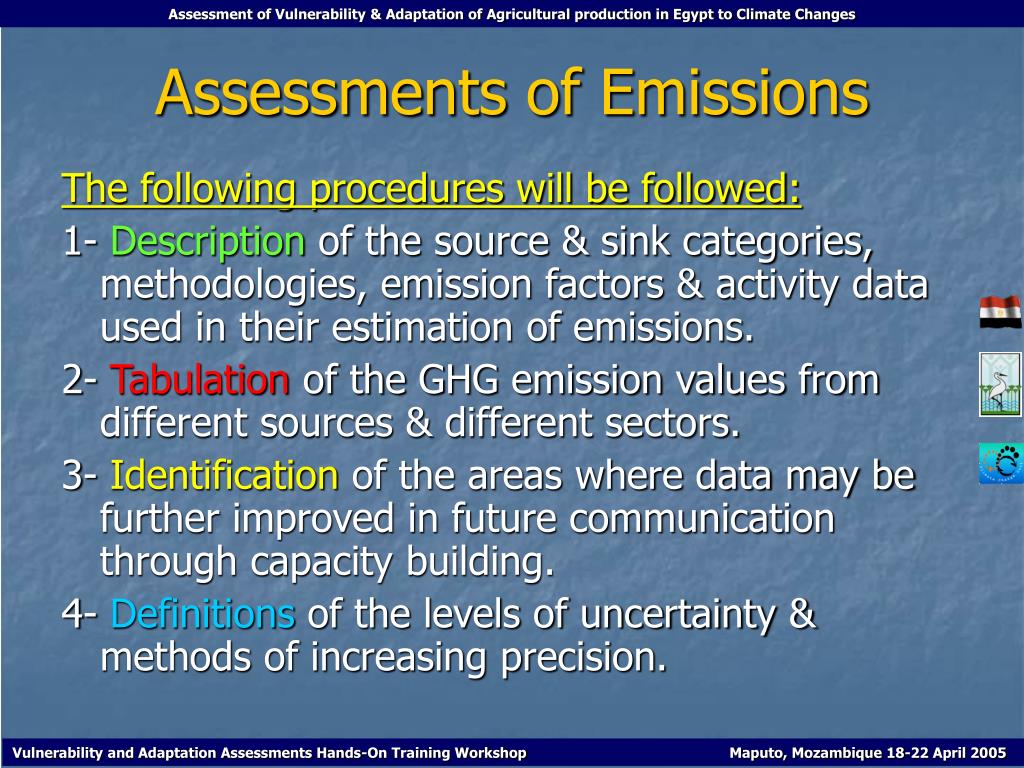 Assessment of Vulnerability & Adaptation of Agricultural production in Egypt to Climate Changes

Assessments of Emissions

The following procedures will be followed:

1- Description of the source & sink categories, methodologies, emission factors & activity data used in their estimation of emissions.

2- Tabulation of the GHG emission values from different sources & different sectors.

3- Identification of the areas where data may be further improved in future communication through capacity building.

4- Definitions of the levels of uncertainty & methods of increasing precision.

Vulnerability and Adaptation Assessments Hands-On Training Workshop

Maputo, Mozambique 18-22 April 2005